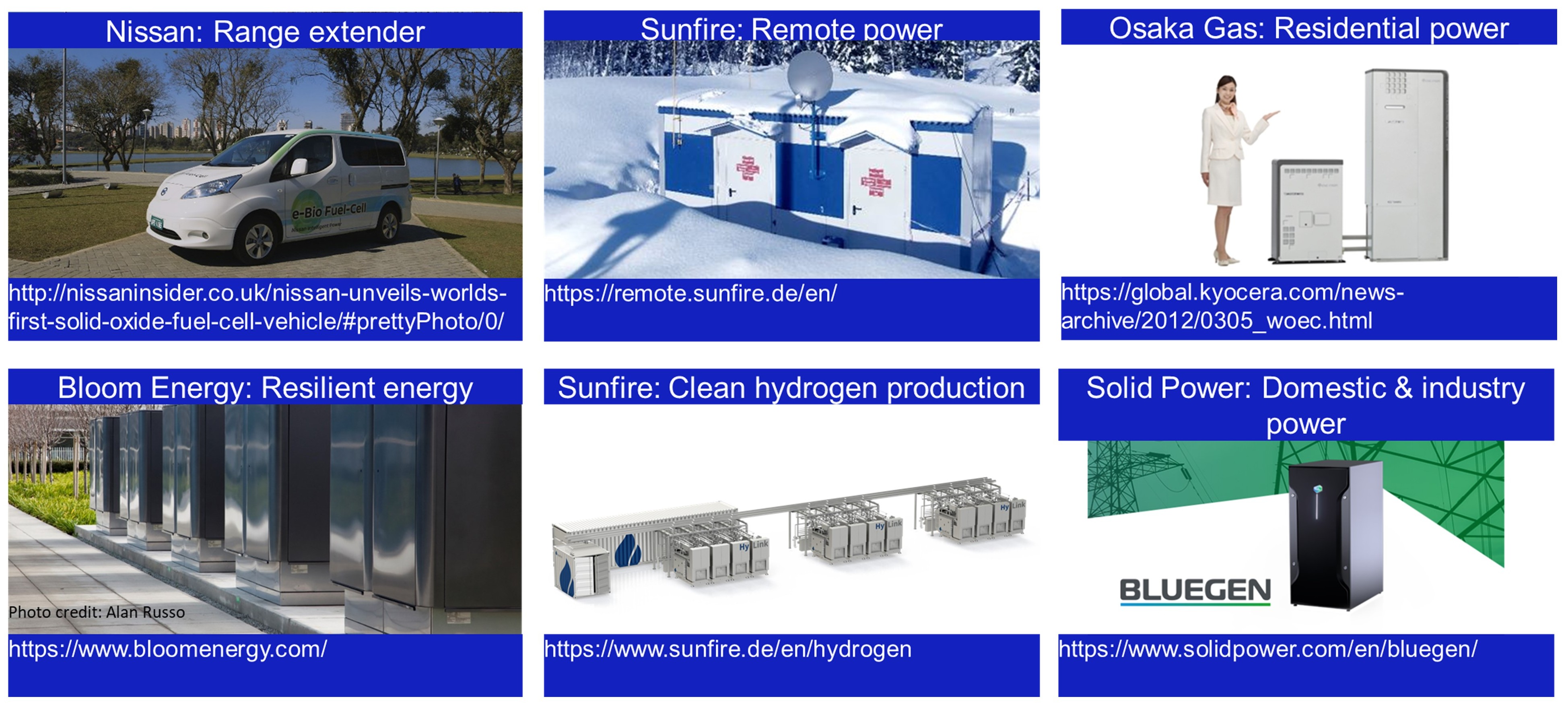 Nissan: Range extender

e-Bio Fuel-Cell

http://nissaninsider.co.uk/nissan-unveils-worlds-first-solid-oxide-fuel-cell-vehicle/#prettyPhoto/0/

Sunfire: Remote power

https://remote.sunfire.de/en/

Osaka Gas: Residential power

https://global.kyocera.com/news-archive/2012/0305_woec.html

Bloom Energy: Resilient energy

Photo credit: Alan Russo

https://www.bloomenergy.com/

Sunfire: Clean hydrogen production

HyLink HyLink HyLink

https://www.sunfire.de/en/hydrogen

Solid Power: Domestic & industry power

BLUEGEN

https://www.solidpower.com/en/bluegen/